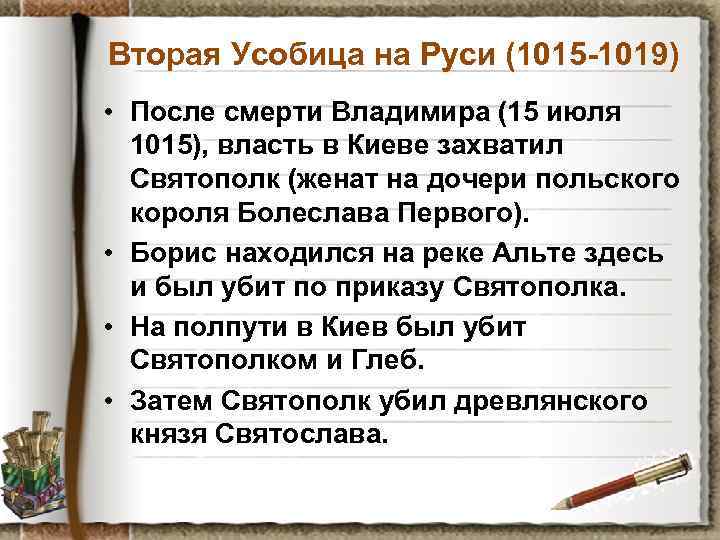 Вторая Усобица на Руси (1015-1019)

• После смерти Владимира (15 июля 1015), власть в Киеве захватил Святополк (женат на дочери польского короля Болеслава Первого).

• Борис находился на реке Альте здесь и был убит по приказу Святополка.

• На полпути в Киев был убит Святополком и Глеб.

• Затем Святополк убил древлянского князя Святослава.